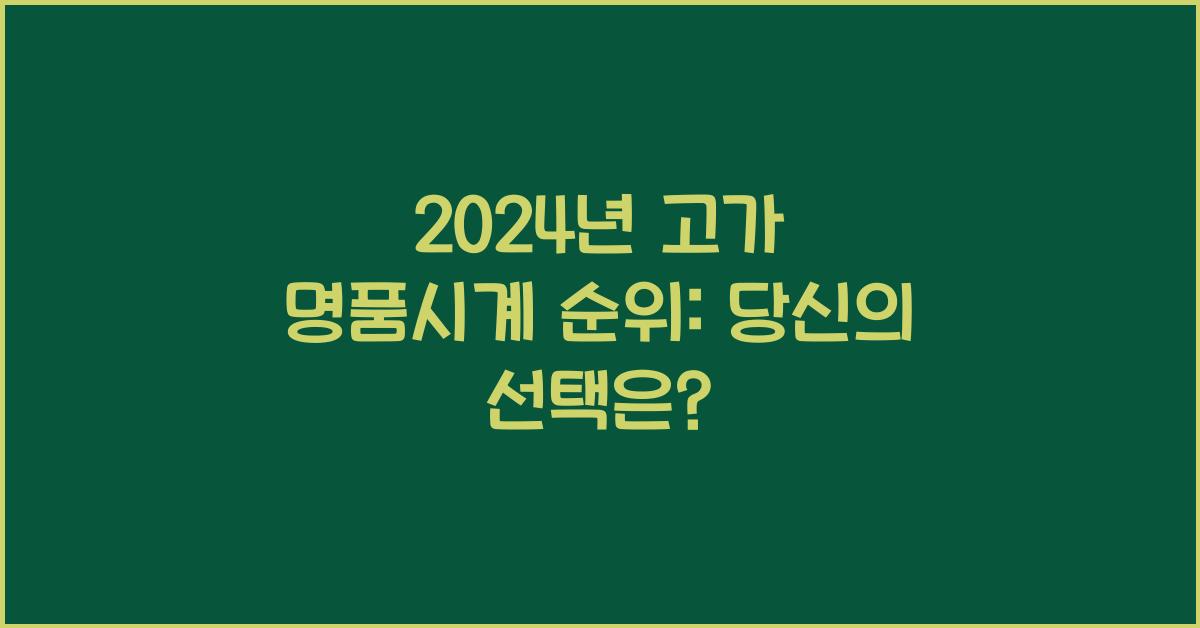 2024년 고가 명품시계 순위: 당신의 선택은?